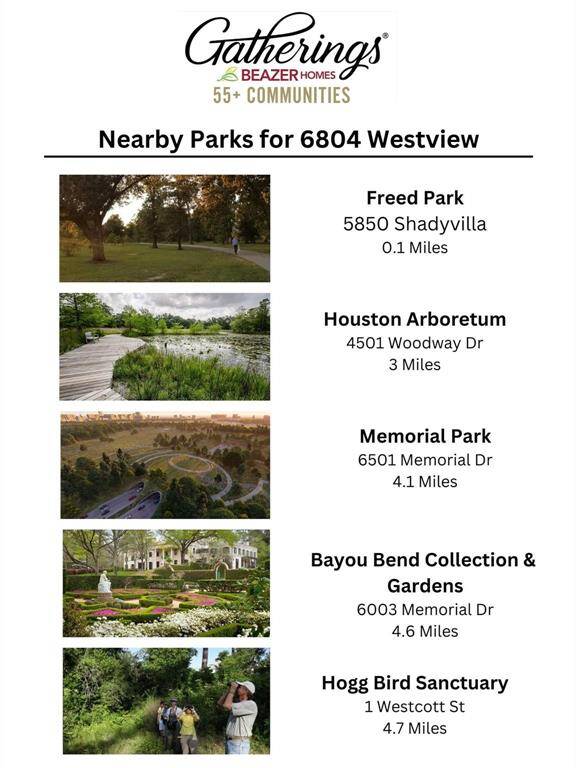 Gatherings®
BEAZER HOMES
55+ COMMUNITIES

Nearby Parks for 6804 Westview

Freed Park
5850 Shadyvilla
0.1 Miles

Houston Arboretum
4501 Woodway Dr
3 Miles

Memorial Park
6501 Memorial Dr
4.1 Miles

Bayou Bend Collection & Gardens
6003 Memorial Dr
4.6 Miles

Hogg Bird Sanctuary
1 Westcott St
4.7 Miles